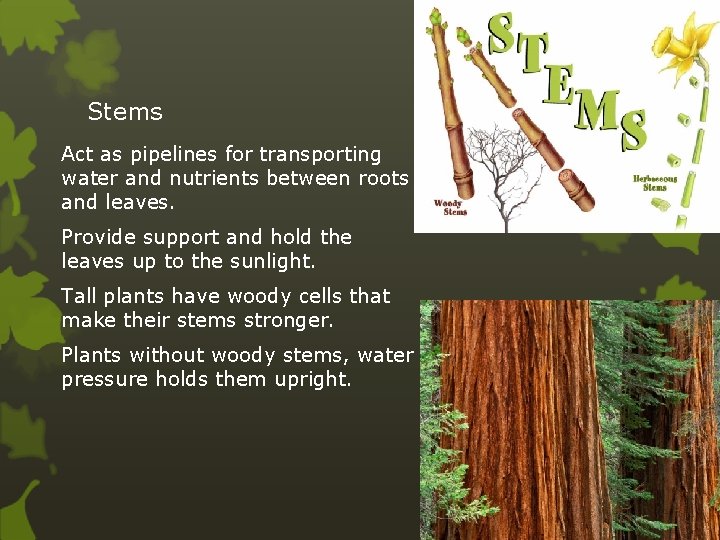 Stems

Act as pipelines for transporting water and nutrients between roots and leaves.

Provide support and hold the leaves up to the sunlight.

Tall plants have woody cells that make their stems stronger.

Plants without woody stems, water pressure holds them upright.

STEMS

Woody Stems

Herbaceous Stems